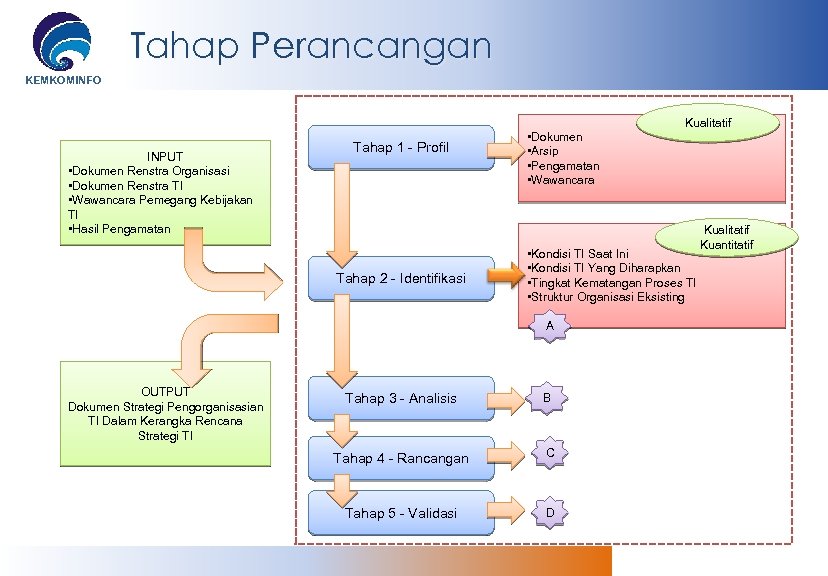 KEMKOMINFO

Tahap Perancangan

INPUT
•Dokumen Renstra Organisasi
•Dokumen Renstra TI
•Wawancara Pemegang Kebijakan TI
•Hasil Pengamatan

OUTPUT
Dokumen Strategi Pengorganisasian TI Dalam Kerangka Rencana Strategi TI

Tahap 1 - Profil

Kualitatif
•Dokumen
•Arsip
•Pengamatan
•Wawancara

Tahap 2 - Identifikasi

Kualitatif
Kuantitatif
•Kondisi TI Saat Ini
•Kondisi TI Yang Diharapkan
•Tingkat Kematangan Proses TI
•Struktur Organisasi Eksisting

A

Tahap 3 - Analisis

B

Tahap 4 - Rancangan

C

Tahap 5 - Validasi

D